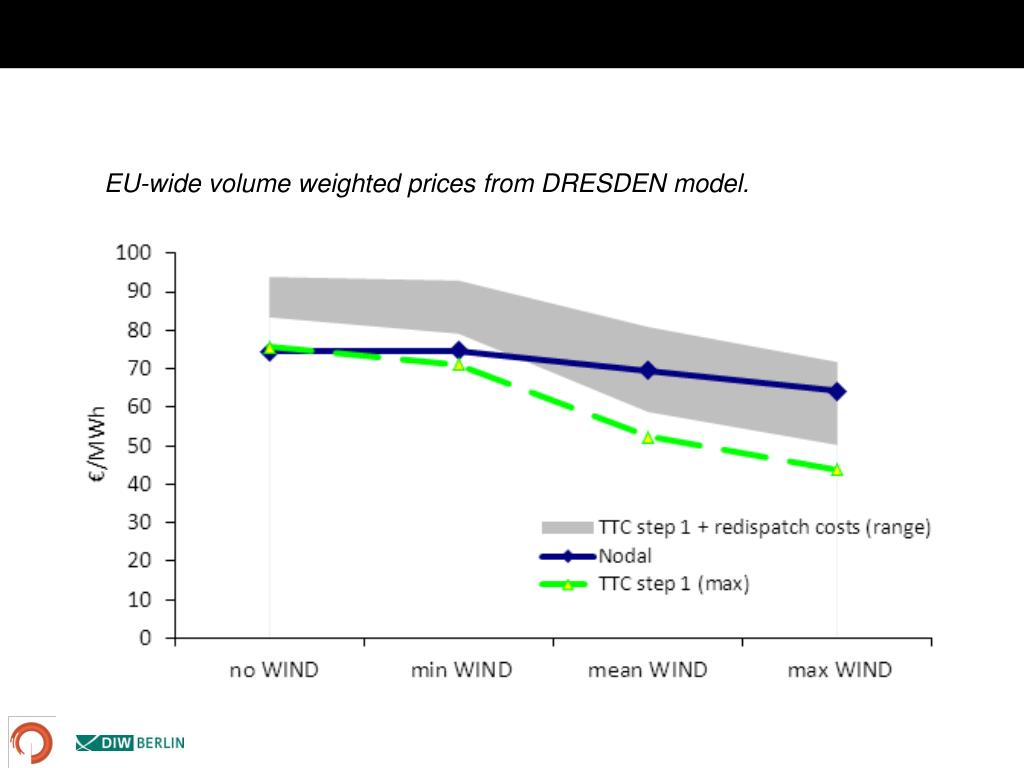 EU-wide volume weighted prices from DRESDEN model.

100
90
80
70
60
50
40
30
20
10
0

€/MWh

TTC step 1 + redispatch costs (range)
Nodal
TTC step 1 (max)

no WIND
min WIND
mean WIND
max WIND

DIW BERLIN